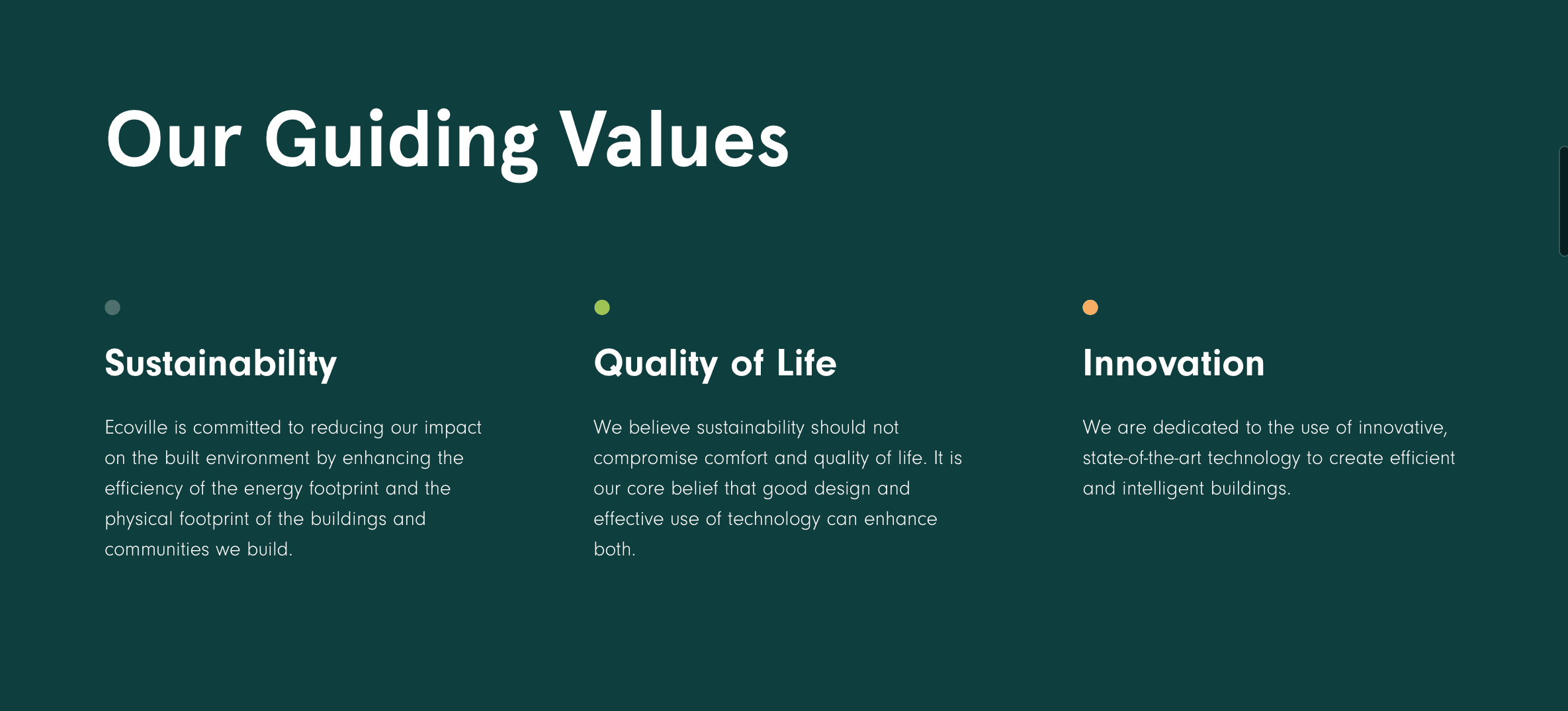 Our Guiding Values

Sustainability

Ecoville is committed to reducing our impact on the built environment by enhancing the efficiency of the energy footprint and the physical footprint of the buildings and communities we build.

Quality of Life

We believe sustainability should not compromise comfort and quality of life. It is our core belief that good design and effective use of technology can enhance both.

Innovation

We are dedicated to the use of innovative, state-of-the-art technology to create efficient and intelligent buildings.